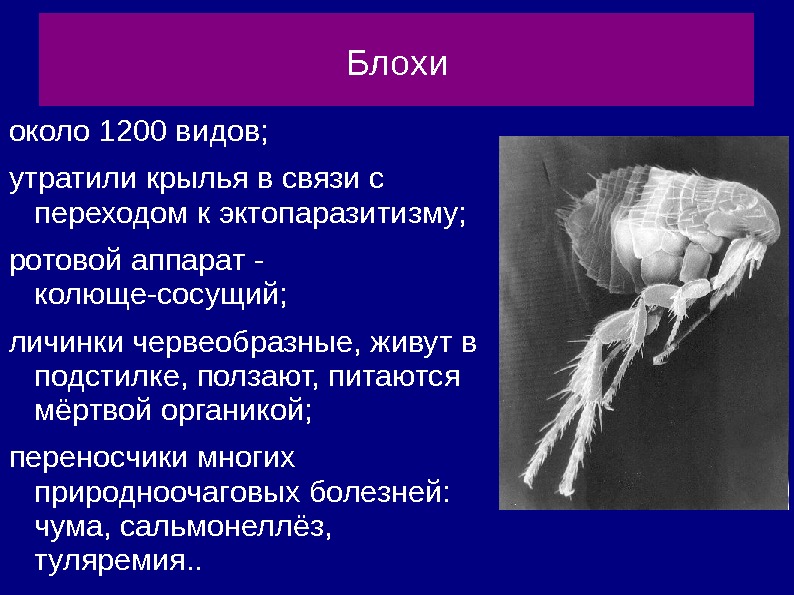 Блохи

около 1200 видов;

утратили крылья в связи с переходом к эктопаразитизму;

ротовой аппарат - колюще-сосущий;

личинки червеобразные, живут в подстилке, ползают, питаются мёртвой органикой;

переносчики многих природноочаговых болезней: чума, сальмонеллёз, туляремия..